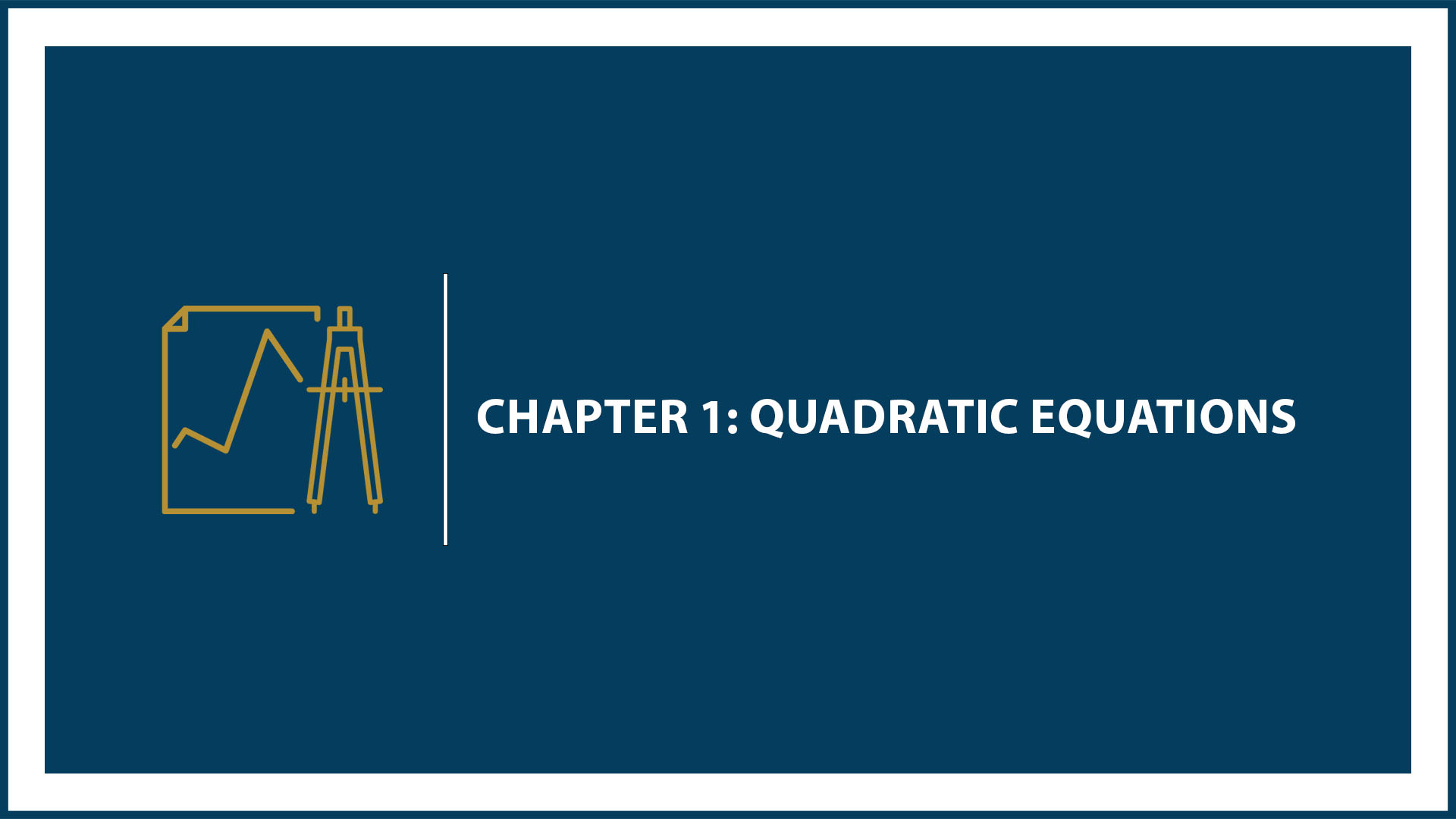 CHAPTER 1: QUADRATIC EQUATIONS